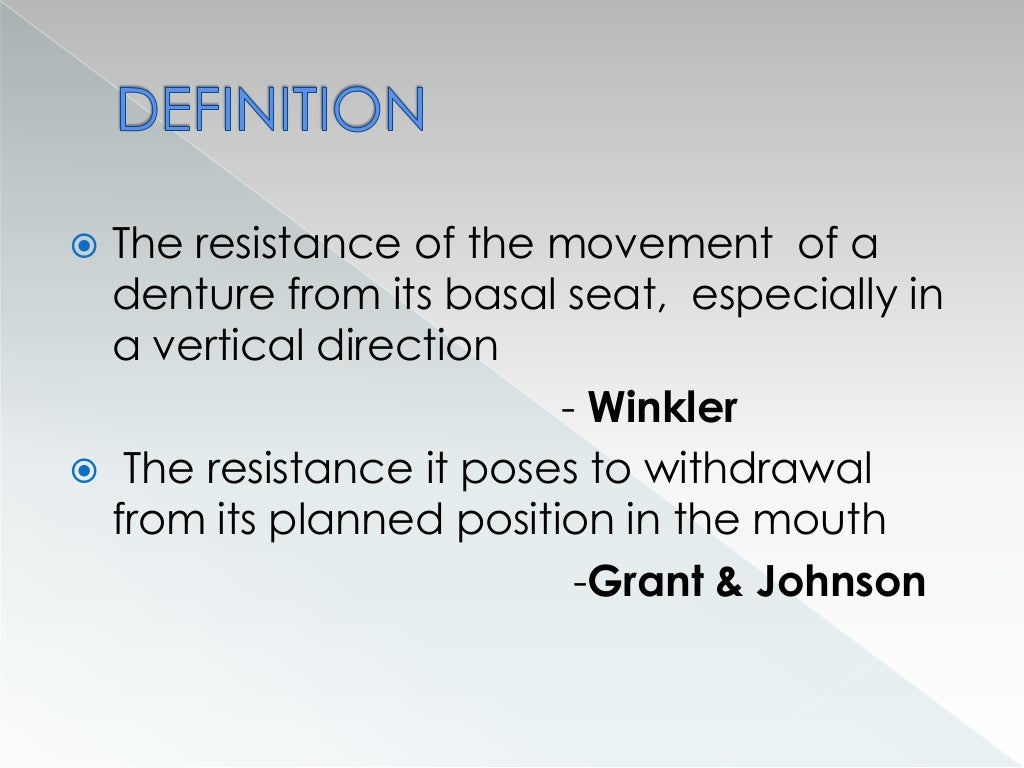 DEFINITION

The resistance of the movement of a denture from its basal seat, especially in a vertical direction

- Winkler

The resistance it poses to withdrawal from its planned position in the mouth

-Grant & Johnson